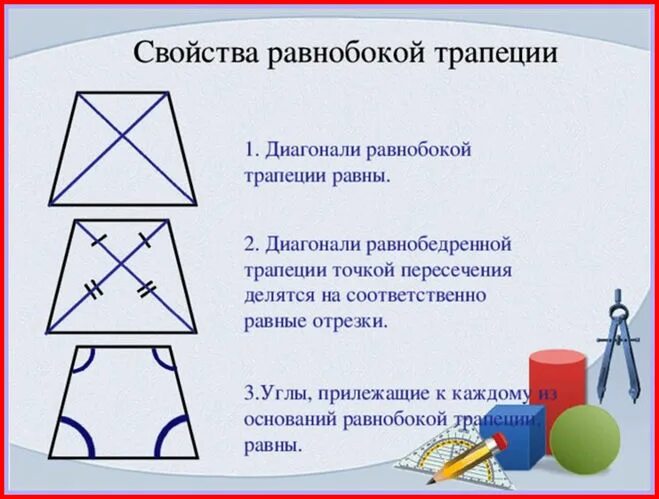 Свойства равнобокой трапеции

1. Диагонали равнобокой трапеции равны.

2. Диагонали равнобедренной трапеции точкой пересечения делятся на соответственно равные отрезки.

3.Углы, прилежащие к каждому из оснований равнобокой трапеции, равны.